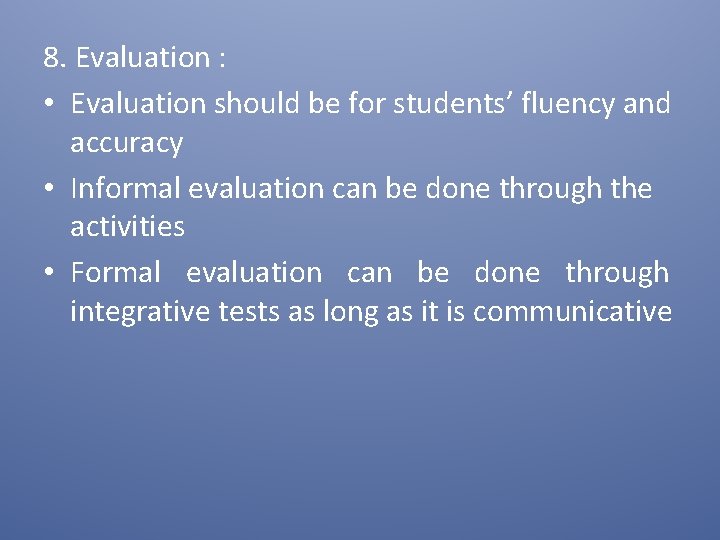 8. Evaluation :

• Evaluation should be for students’ fluency and accuracy

• Informal evaluation can be done through the activities

• Formal evaluation can be done through integrative tests as long as it is communicative